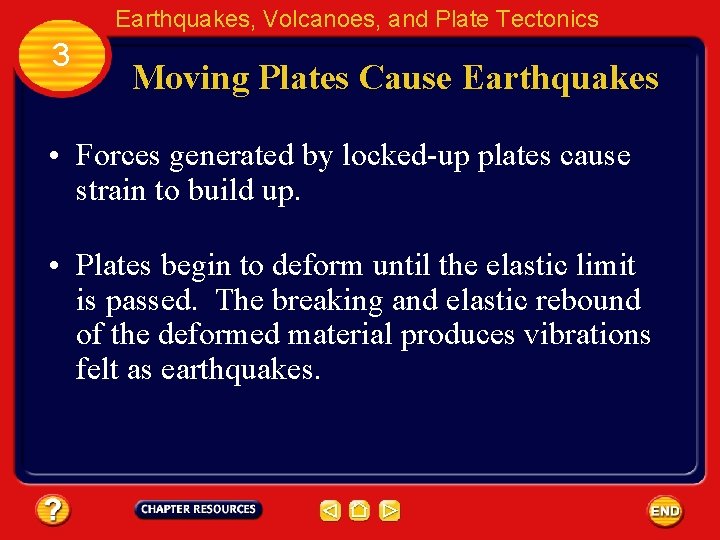 Earthquakes, Volcanoes, and Plate Tectonics

3

Moving Plates Cause Earthquakes

• Forces generated by locked-up plates cause strain to build up.

• Plates begin to deform until the elastic limit is passed. The breaking and elastic rebound of the deformed material produces vibrations felt as earthquakes.

?

CHAPTER RESOURCES

END